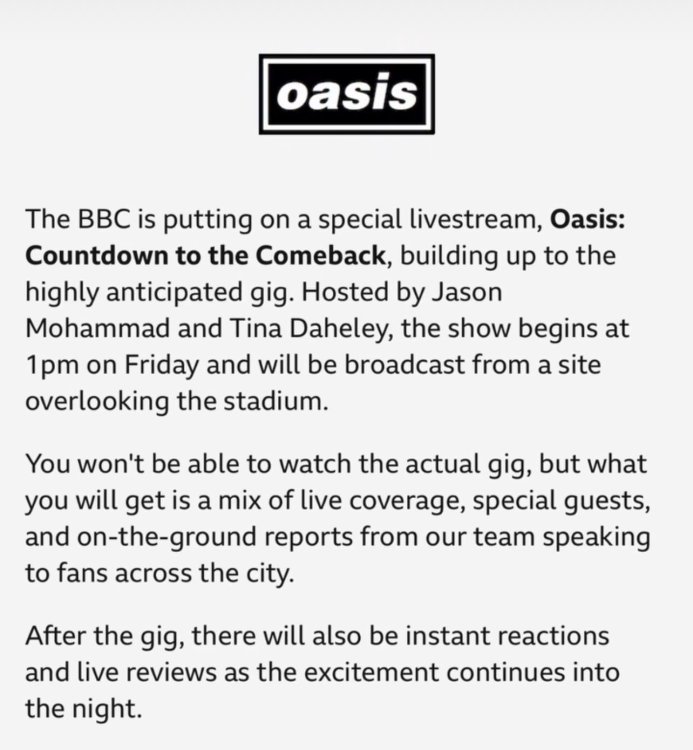 oasis

The BBC is putting on a special livestream, Oasis: Countdown to the Comeback, building up to the highly anticipated gig. Hosted by Jason Mohammad and Tina Daheley, the show begins at 1pm on Friday and will be broadcast from a site overlooking the stadium.

You won't be able to watch the actual gig, but what you will get is a mix of live coverage, special guests, and on-the-ground reports from our team speaking to fans across the city.

After the gig, there will also be instant reactions and live reviews as the excitement continues into the night.